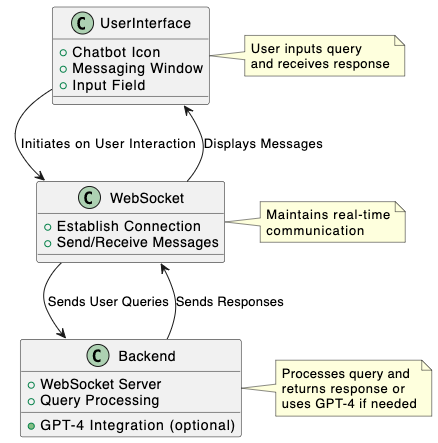 C UserInterface

Chatbot Icon
Messaging Window
Input Field

User inputs query and receives response

Initiates on User Interaction

Displays Messages

C WebSocket

Establish Connection
Send/Receive Messages

Maintains real-time communication

Sends User Queries

Sends Responses

C Backend

WebSocket Server
Query Processing
GPT-4 Integration (optional)

Processes query and returns response or uses GPT-4 if needed